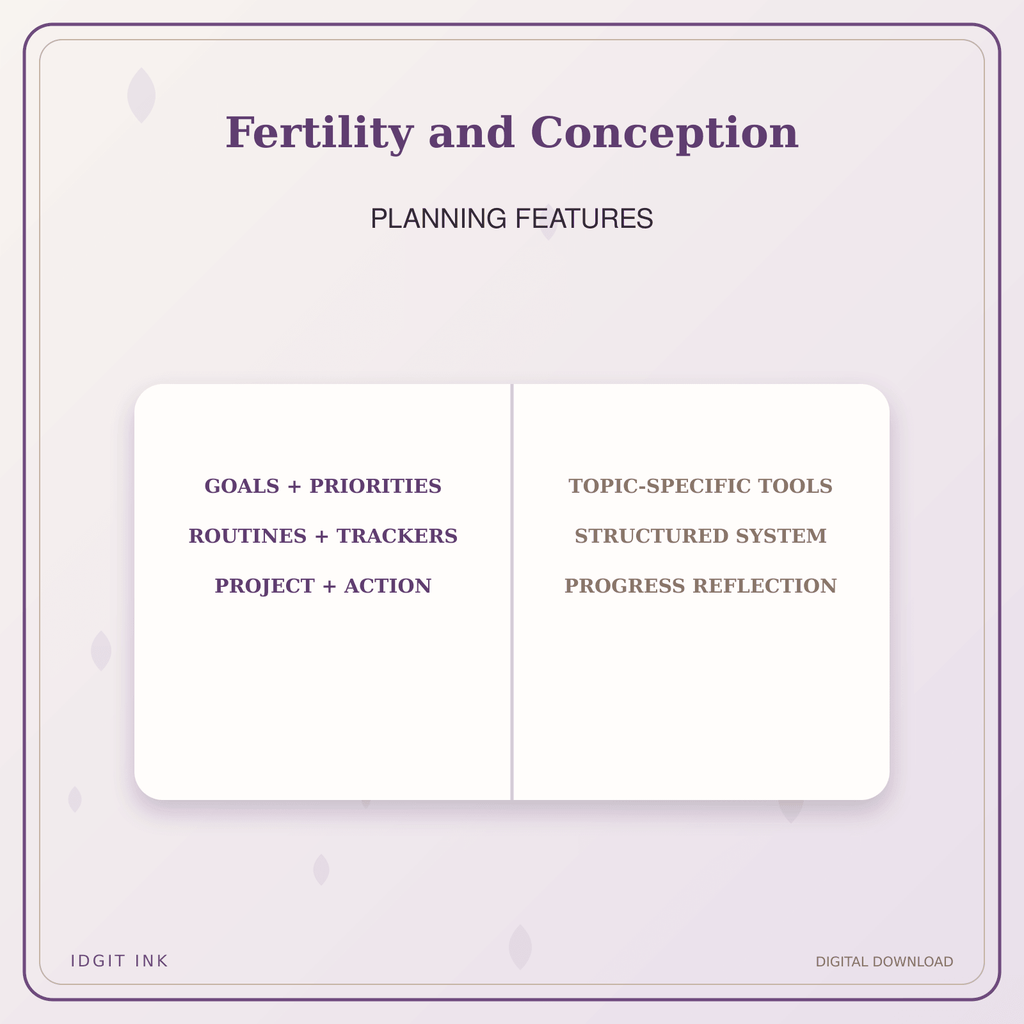 Fertility and Conception

PLANNING FEATURES

GOALS + PRIORITIES

ROUTINES + TRACKERS

PROJECT + ACTION

TOPIC-SPECIFIC TOOLS

STRUCTURED SYSTEM

PROGRESS REFLECTION

IDGIT INK

DIGITAL DOWNLOAD